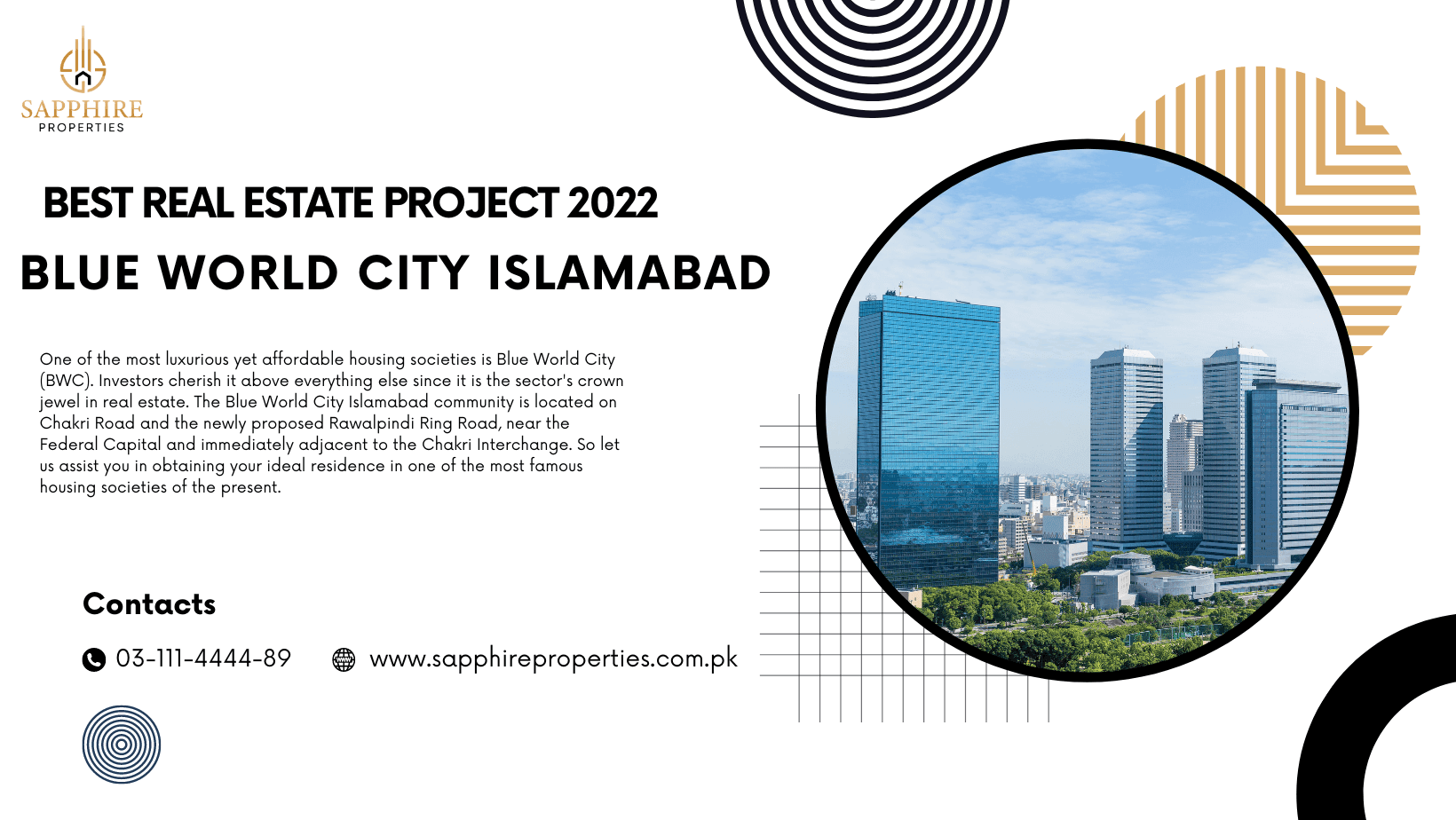 SAPPHIRE
PROPERTIES

BEST REAL ESTATE PROJECT 2022

BLUE WORLD CITY ISLAMABAD

One of the most luxurious yet affordable housing societies is Blue World City (BWC). Investors cherish it above everything else since it is the sector's crown jewel in real estate. The Blue World City Islamabad community is located on Chakri Road and the newly proposed Rawalpindi Ring Road, near the Federal Capital and immediately adjacent to the Chakri Interchange. So let us assist you in obtaining your ideal residence in one of the most famous housing societies of the present.

Contacts

03-111-4444-89

www.sapphireproperties.com.pk